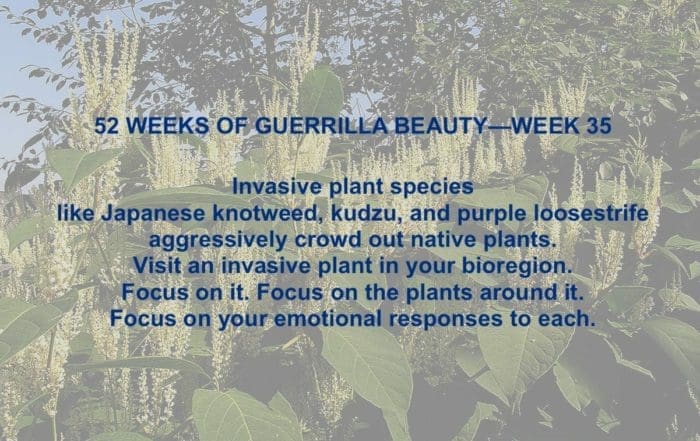 52 WEEKS OF GUERRILLA BEAUTY—WEEK 35

Invasive plant species like Japanese knotweed, kudzu, and purple loosestrife aggressively crowd out native plants. Visit an invasive plant in your bioregion. Focus on it. Focus on the plants around it. Focus on your emotional responses to each.